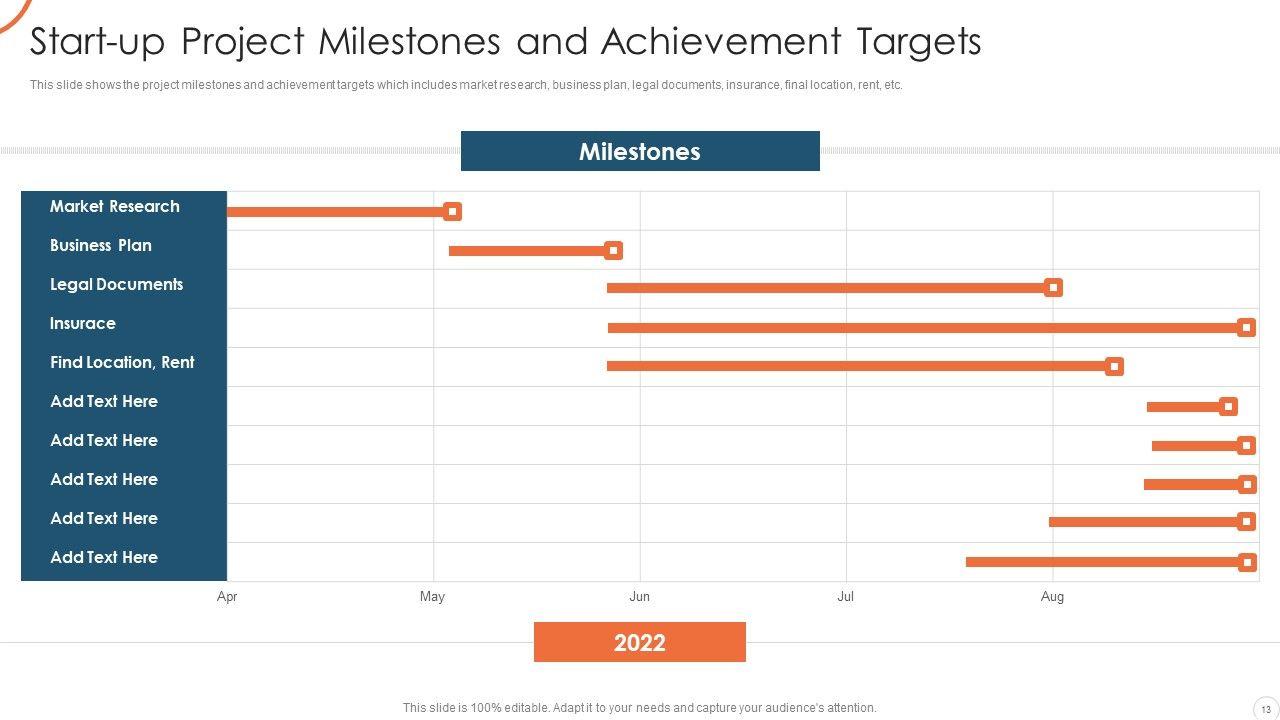 Start-up Project Milestones and Achievement Targets

This slide shows the project milestones and achievement targets which includes market research, business plan, legal documents, insurance, final location, rent, etc.

Milestones

Market Research
Business Plan
Legal Documents
Insurace
Find Location, Rent
Add Text Here
Add Text Here
Add Text Here
Add Text Here
Add Text Here

Apr
May
Jun
Jul
Aug

2022

This slide is 100% editable. Adapt it to your needs and capture your audience's attention.

13